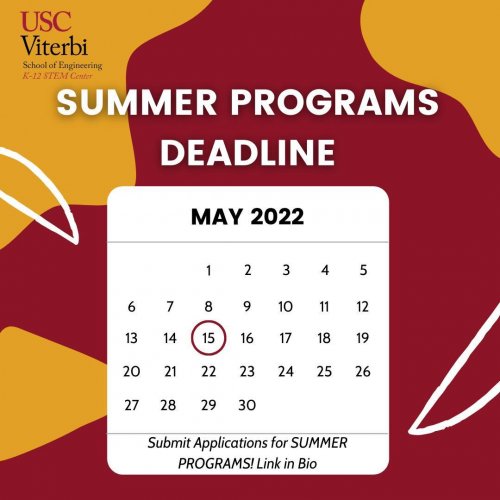 USC
Viterbi
School of Engineering
K-12 STEM Center

SUMMER PROGRAMS DEADLINE

MAY 2022

| | | | | | | |
|---|---|---|---|---|---|---|
| | | 1 | 2 | 3 | 4 | 5 |
| 6 | 7 | 8 | 9 | 10 | 11 | 12 |
| 13 | 14 | 15 | 16 | 17 | 18 | 19 |
| 20 | 21 | 22 | 23 | 24 | 25 | 26 |
| 27 | 28 | 29 | 30 | | | |

Submit Applications for SUMMER PROGRAMS! Link in Bio